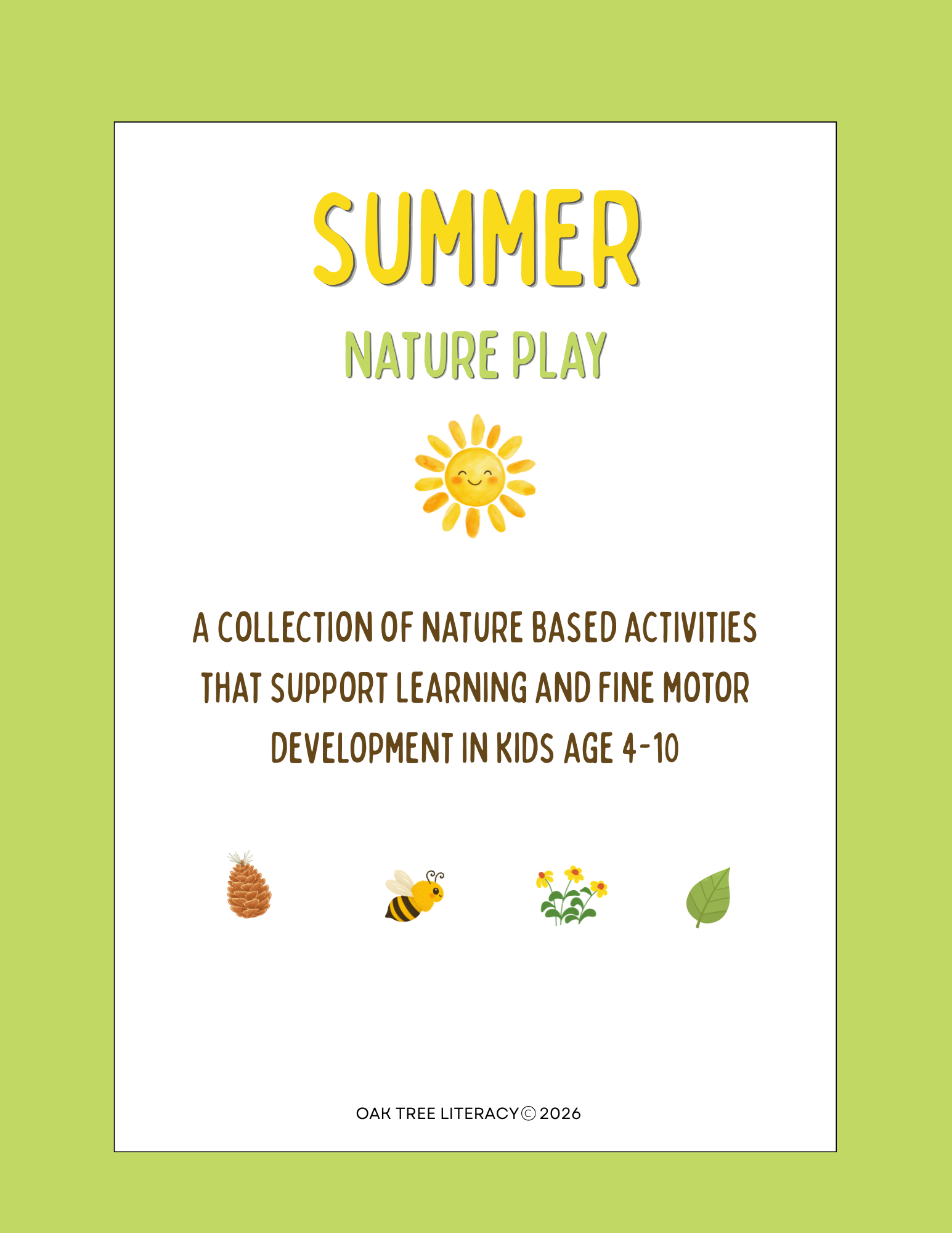 SUMMER

NATURE PLAY

A COLLECTION OF NATURE BASED ACTIVITIES THAT SUPPORT LEARNING AND FINE MOTOR DEVELOPMENT IN KIDS AGE 4-10

OAK TREE LITERACY © 2026